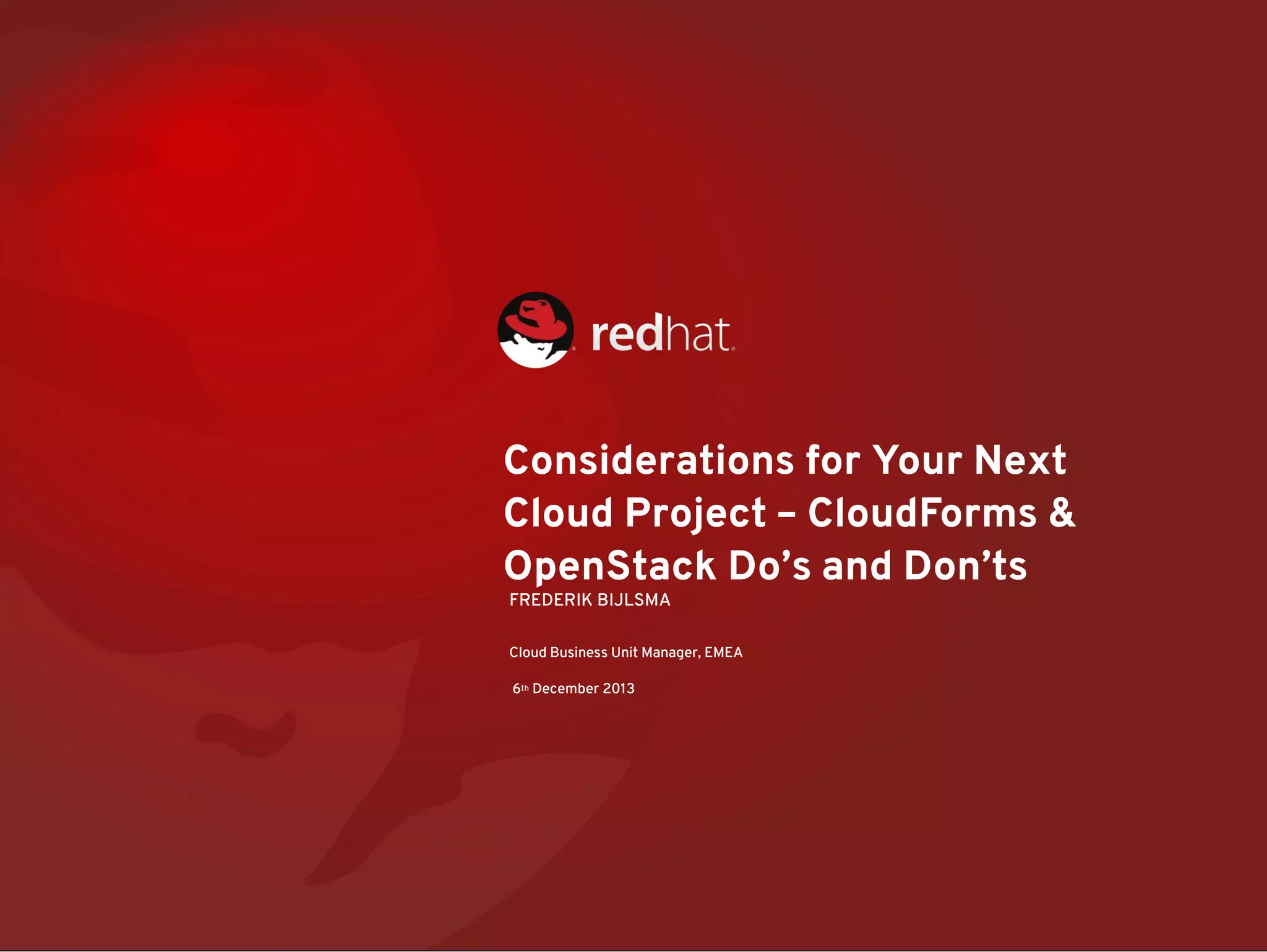 redhat.

Considerations for Your Next Cloud Project – CloudForms & OpenStack Do’s and Don’ts

FREDERIK BIJLSMA

Cloud Business Unit Manager, EMEA

6th December 2013